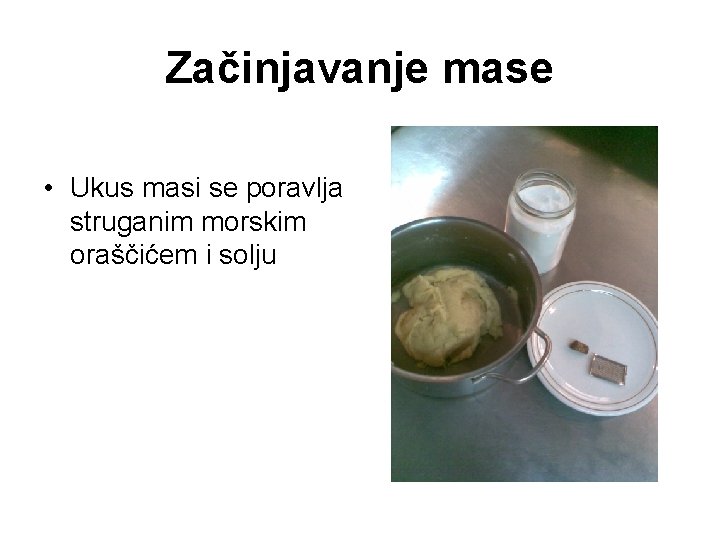 Začinjavanje mase

• Ukus masi se poravlja struganim morskim oraščićem i solju